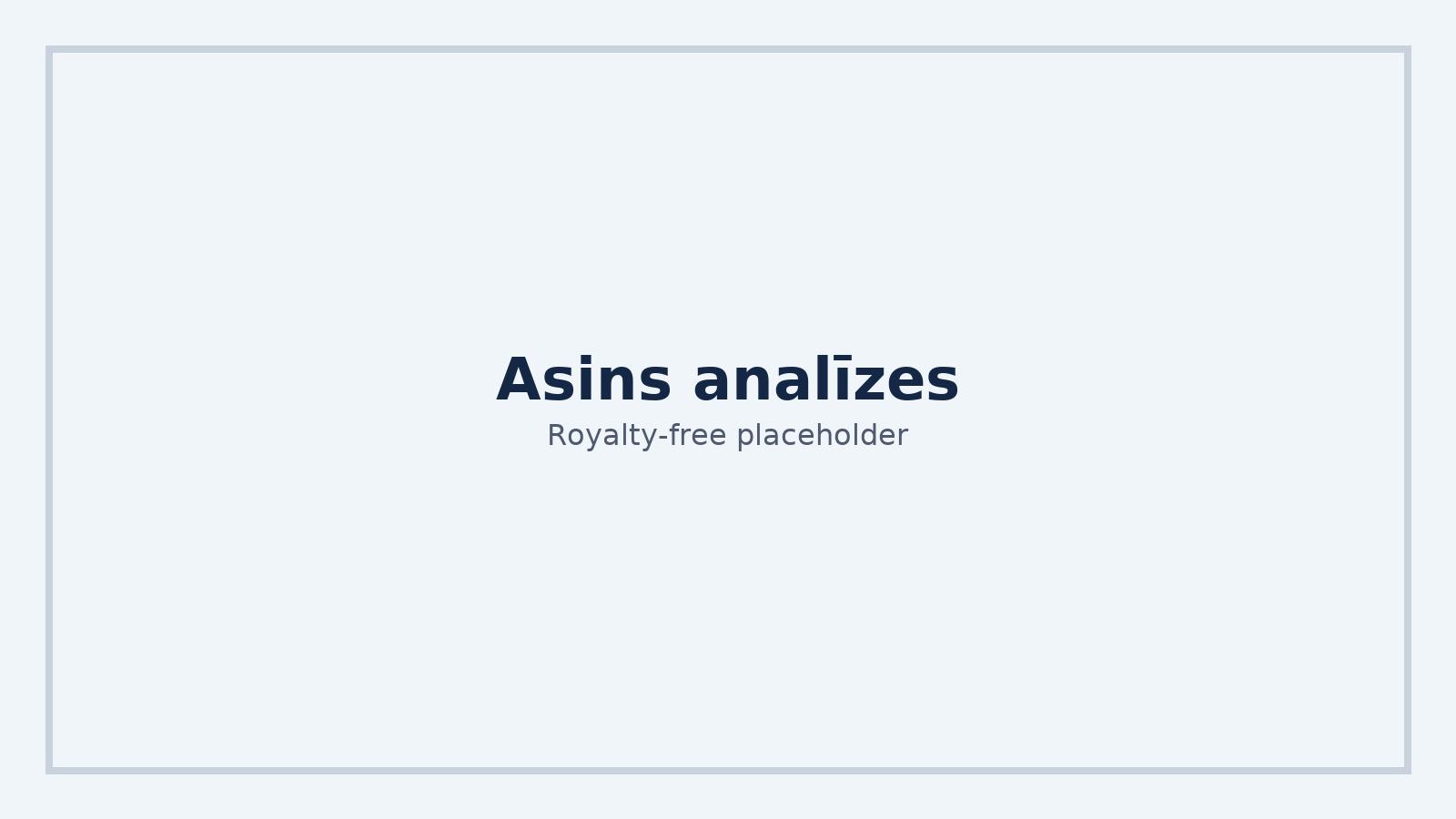 Asins analīzes

Royalty-free placeholder